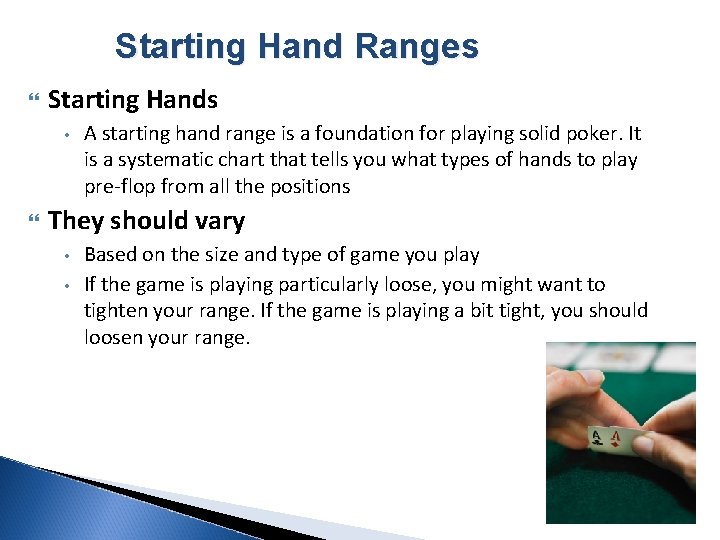 Starting Hand Ranges

Starting Hands

A starting hand range is a foundation for playing solid poker. It is a systematic chart that tells you what types of hands to play pre-flop from all the positions

They should vary

Based on the size and type of game you play

If the game is playing particularly loose, you might want to tighten your range. If the game is playing a bit tight, you should loosen your range.

A A